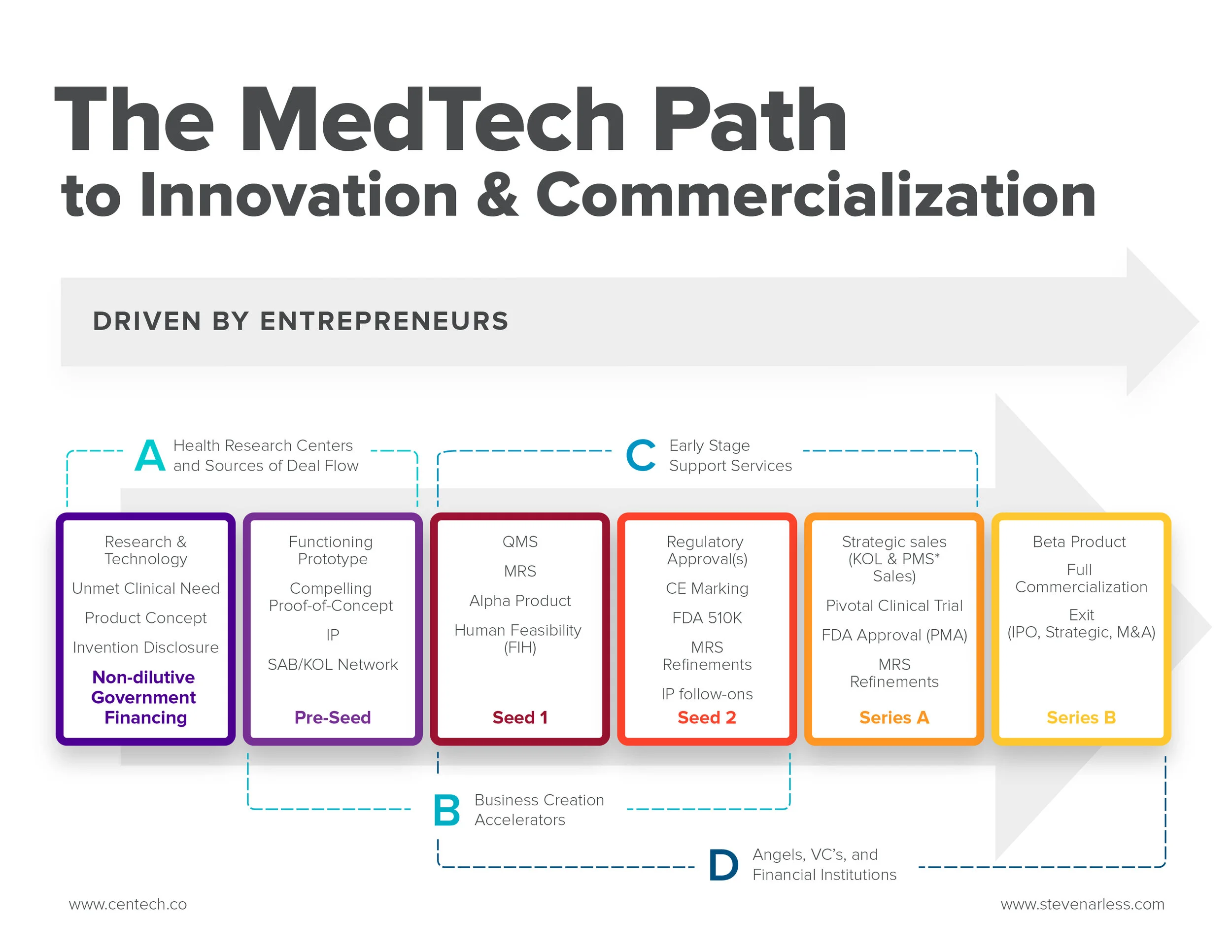 The MedTech Path
to Innovation & Commercialization

DRIVEN BY ENTREPRENEURS

A Health Research Centers and Sources of Deal Flow

C Early Stage Support Services

Research & Technology

Unmet Clinical Need

Product Concept

Invention Disclosure

Non-dilutive Government Financing

Functioning Prototype

Compelling Proof-of-Concept

IP

SAB/KOL Network

Pre-Seed

QMS

MRS

Alpha Product

Human Feasibility (FIH)

Seed 1

Regulatory Approval(s)

CE Marking

FDA 510K

MRS Refinements

IP follow-ons

Seed 2

Strategic sales (KOL & PMS* Sales)

Pivotal Clinical Trial

FDA Approval (PMA)

MRS Refinements

Series A

Beta Product

Full Commercialization

Exit (IPO, Strategic, M&A)

Series B

B Business Creation Accelerators

D Angels, VC's, and Financial Institutions

www.centech.co

www.stevenarless.com